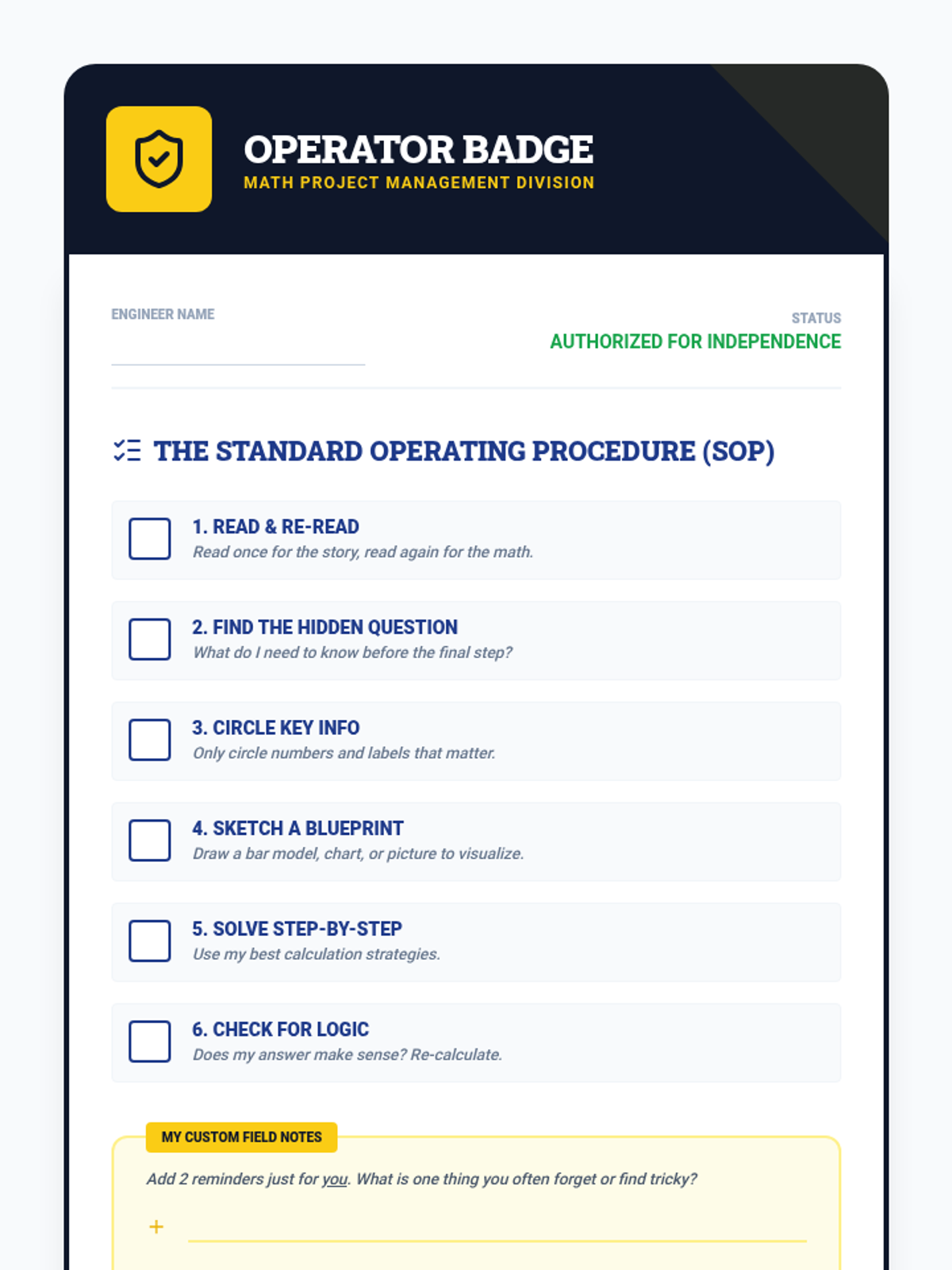 OPERATOR BADGE
MATH PROJECT MANAGEMENT DIVISION

ENGINEER NAME

STATUS
AUTHORIZED FOR INDEPENDENCE

THE STANDARD OPERATING PROCEDURE (SOP)

1. READ & RE-READ
Read once for the story, read again for the math.

2. FIND THE HIDDEN QUESTION
What do I need to know before the final step?

3. CIRCLE KEY INFO
Only circle numbers and labels that matter.

4. SKETCH A BLUEPRINT
Draw a bar model, chart, or picture to visualize.

5. SOLVE STEP-BY-STEP
Use my best calculation strategies.

6. CHECK FOR LOGIC
Does my answer make sense? Re-calculate.

MY CUSTOM FIELD NOTES
Add 2 reminders just for you. What is one thing you often forget or find tricky?

+